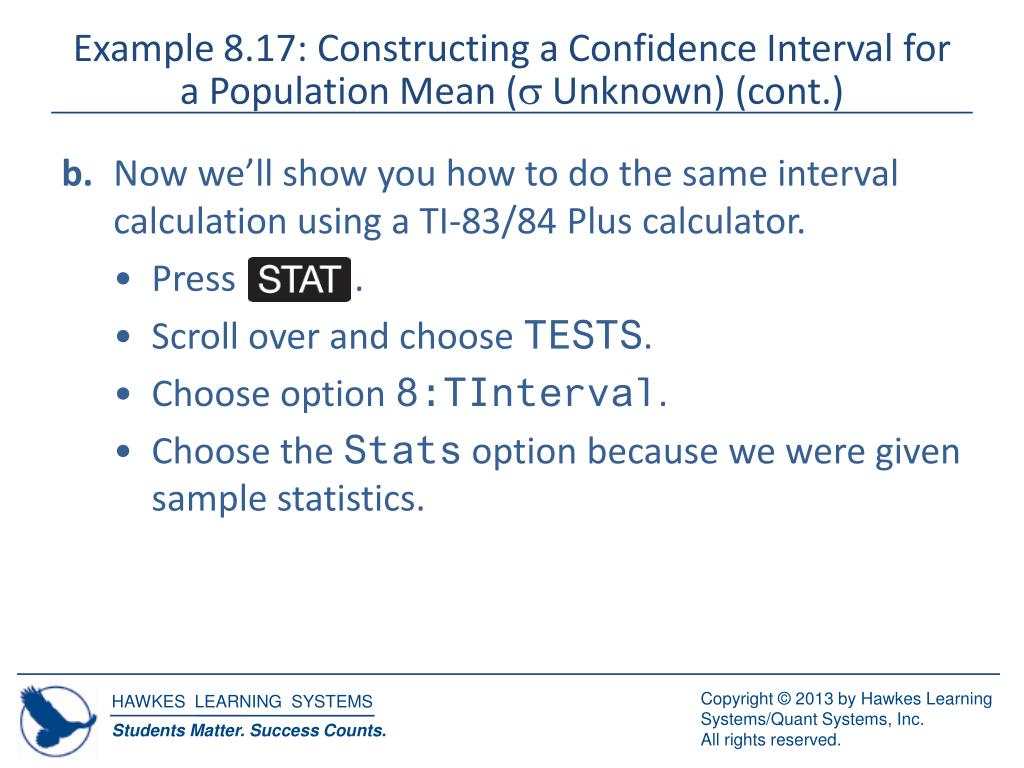 Example 8.17: Constructing a Confidence Interval for a Population Mean ($\sigma$ Unknown) (cont.)

b. Now we'll show you how to do the same interval calculation using a TI-83/84 Plus calculator.

• Press STAT.
• Scroll over and choose TESTS.
• Choose option 8:TInterval.
• Choose the Stats option because we were given sample statistics.

HAWKES LEARNING SYSTEMS
Students Matter. Success Counts.

Copyright © 2013 by Hawkes Learning Systems/Quant Systems, Inc.
All rights reserved.